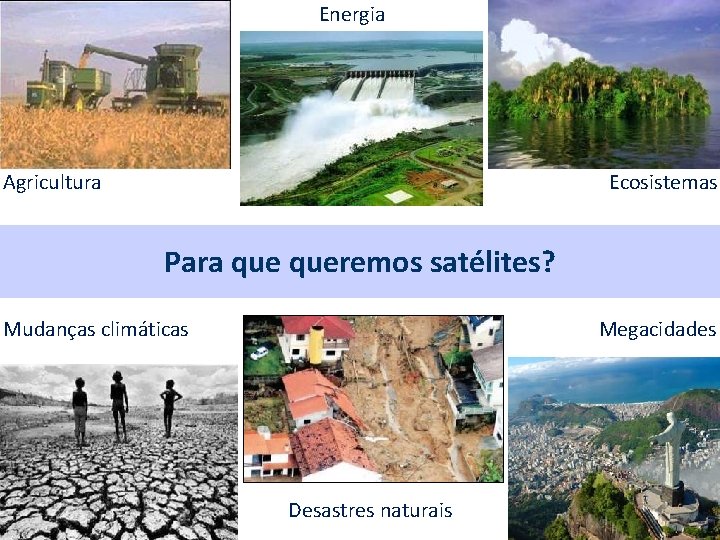 Energia

Agricultura

Ecosistemas

Para que queremos satélites?

Mudanças climáticas

Megacidades

Desastres naturais